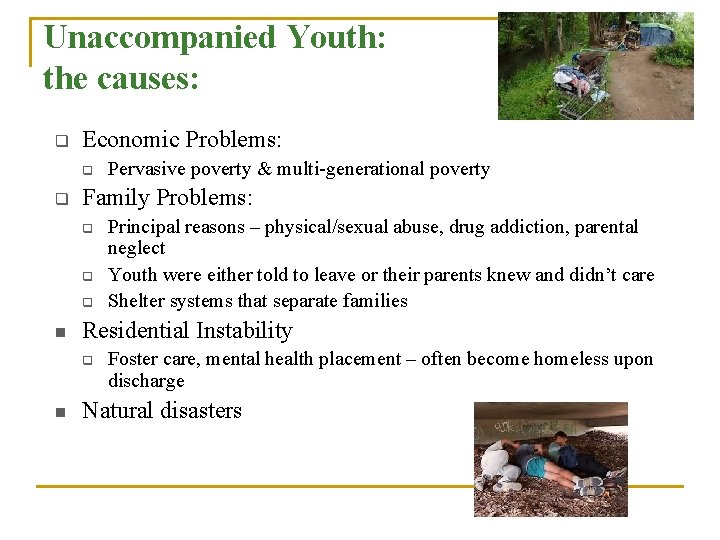 Unaccompanied Youth: the causes:

Economic Problems:

Pervasive poverty & multi-generational poverty

Family Problems:

Principal reasons – physical/sexual abuse, drug addiction, parental neglect

Youth were either told to leave or their parents knew and didn't care

Shelter systems that separate families

Residential Instability

Foster care, mental health placement – often become homeless upon discharge

Natural disasters